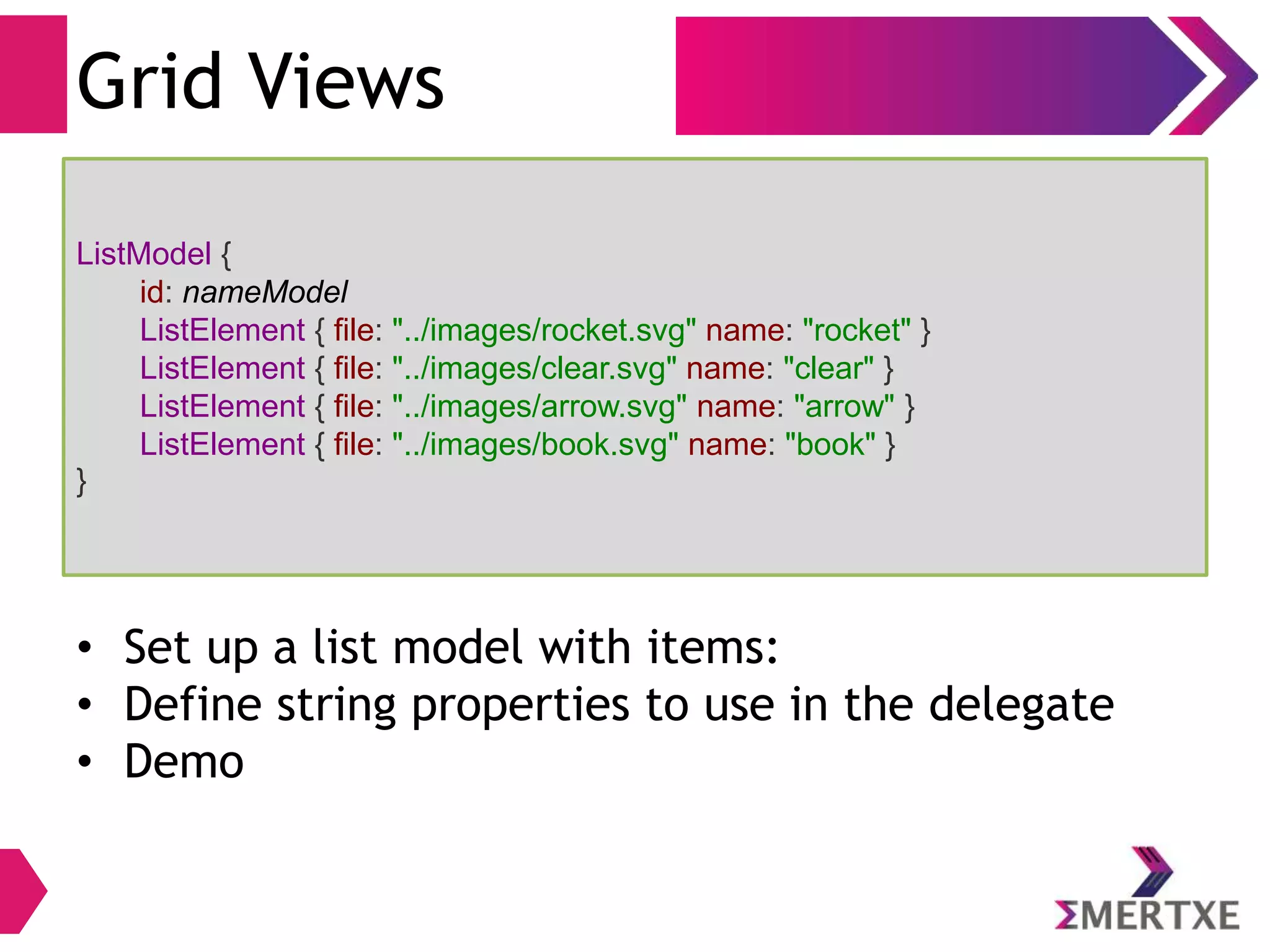 Grid Views

ListModel {
id: nameModel
ListElement { file: "../images/rocket.svg" name: "rocket" }
ListElement { file: "../images/clear.svg" name: "clear" }
ListElement { file: "../images/arrow.svg" name: "arrow" }
ListElement { file: "../images/book.svg" name: "book" }
}

• Set up a list model with items:
• Define string properties to use in the delegate
• Demo

ΣMERTXE